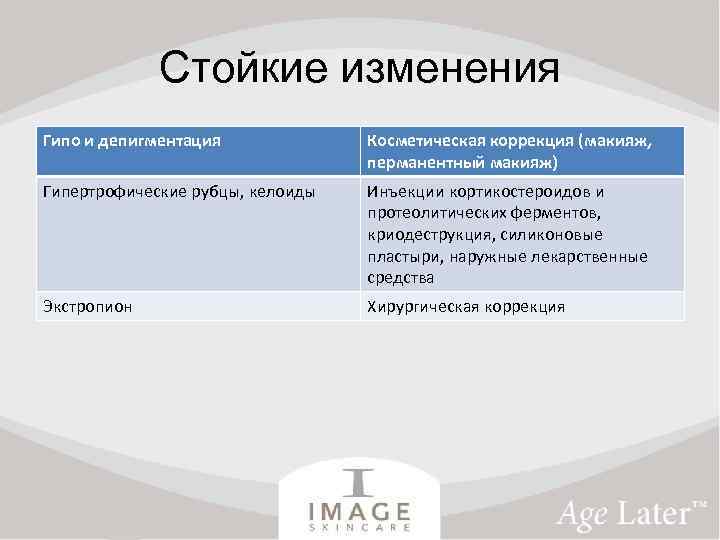 Стойкие изменения

| Гипо и депигментация | Косметическая коррекция (макияж, перманентный макияж) |
|---|---|
| Гипертрофические рубцы, келоиды | Инъекции кортикостероидов и протеолитических ферментов, криодеструкция, силиконовые пластыри, наружные лекарственные средства |
| Экстропион | Хирургическая коррекция |

IMAGE SKINCARE

Age Later™